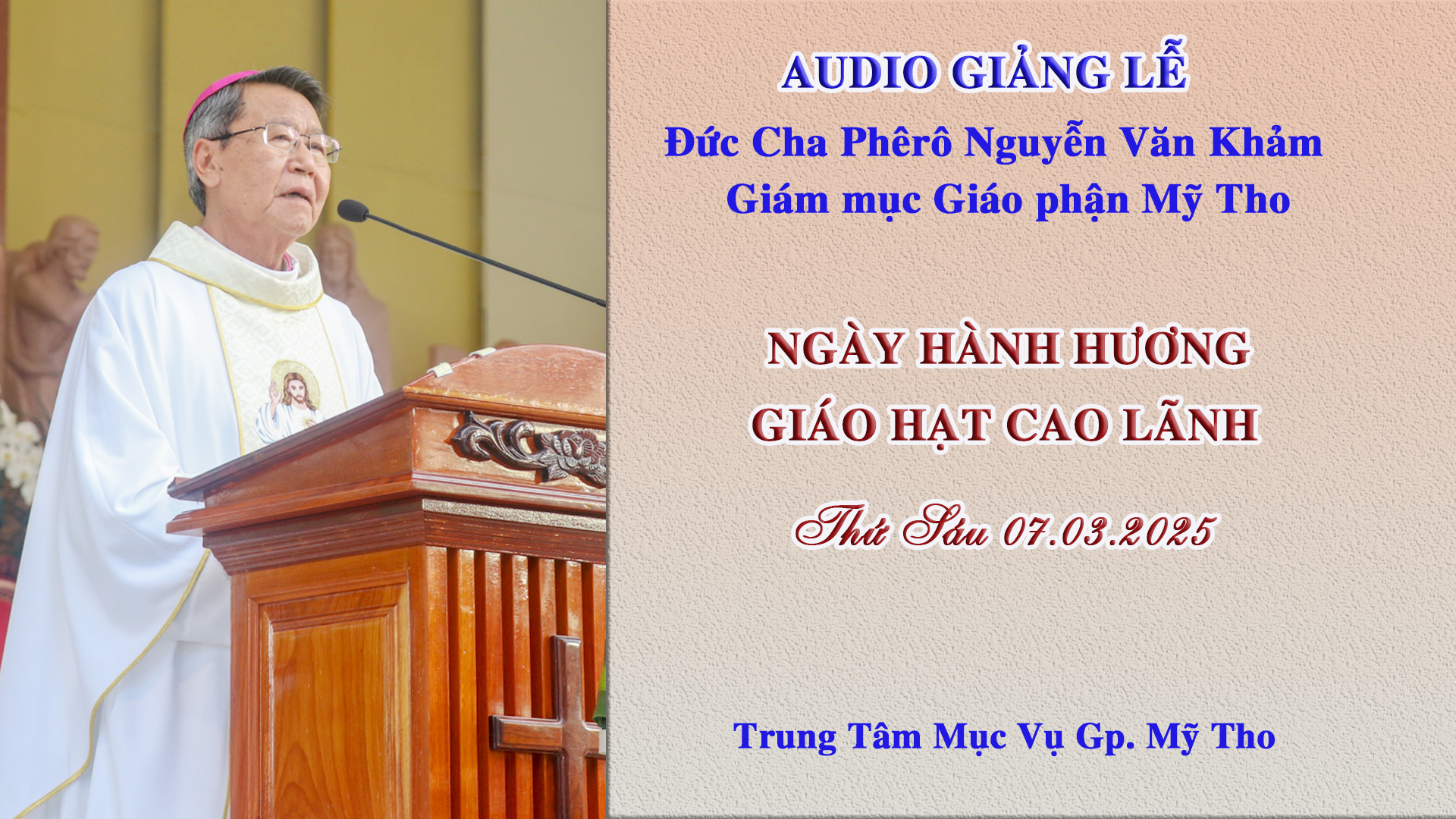 AUDIO GIẢNG LỄ

Đức Cha Phêrô Nguyễn Văn Khảm
Giám mục Giáo phận Mỹ Tho

NGÀY HÀNH HƯƠNG
GIÁO HẠT CAO LÃNH

Thứ Sáu 07.03.2025

Trung Tâm Mục Vụ Gp. Mỹ Tho